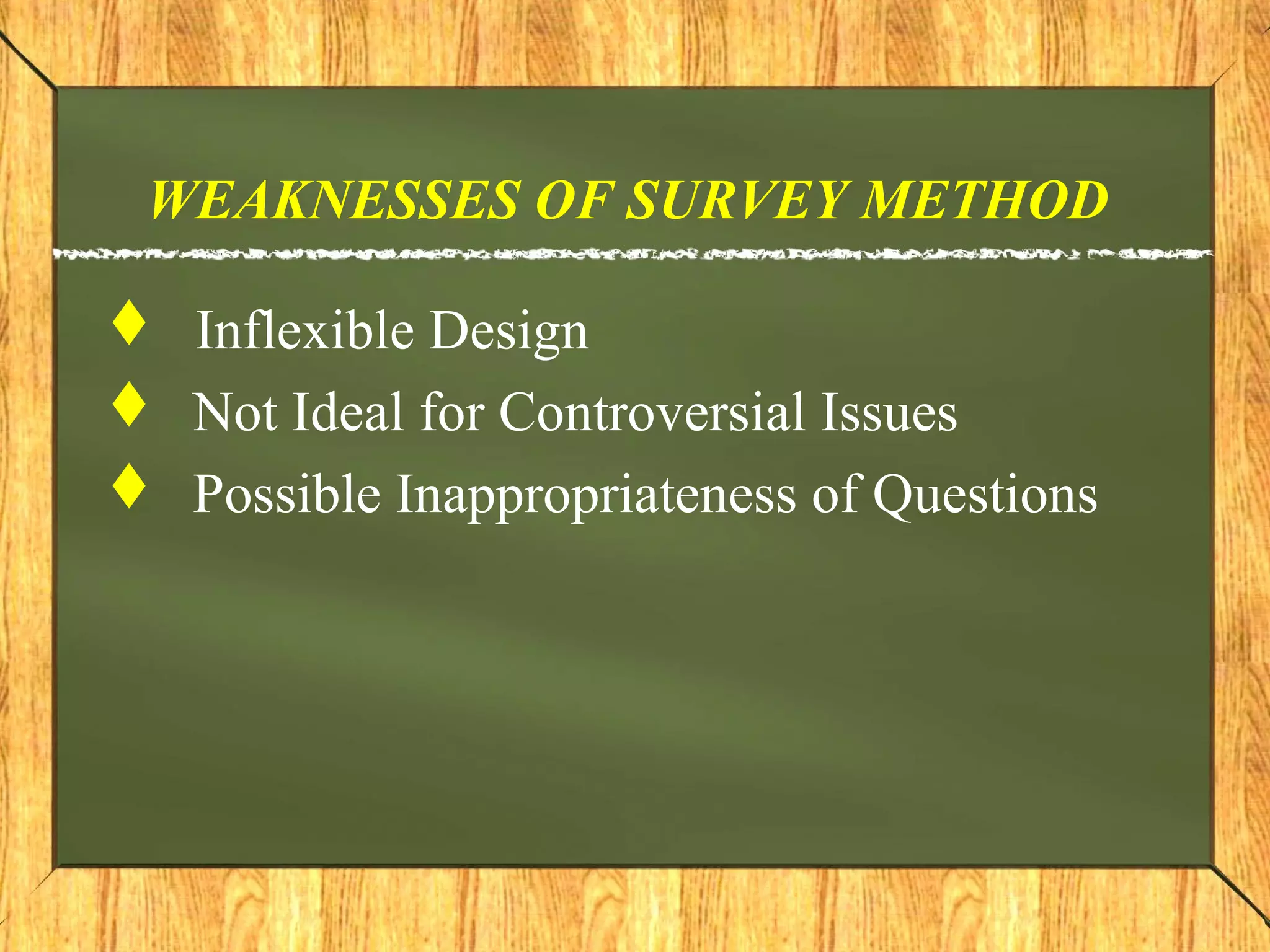 WEAKNESSES OF SURVEY METHOD

♦ Inflexible Design
♦ Not Ideal for Controversial Issues
♦ Possible Inappropriateness of Questions